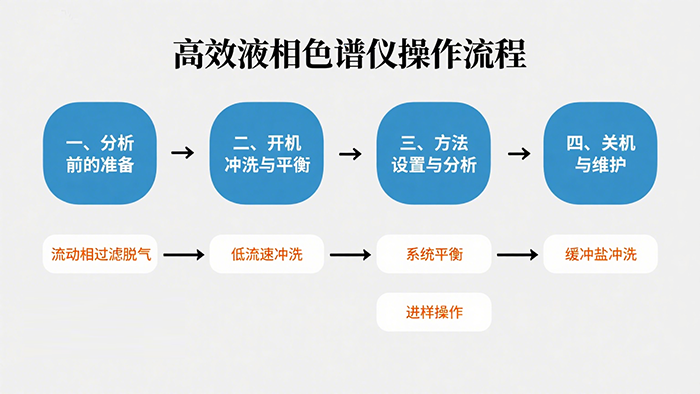 高效液相色谱仪操作流程

一、分析前的准备

二、开机冲洗与平衡

三、方法设置与分析

四、关机与维护

流动相过滤脱气

低流速冲洗

系统平衡

缓冲盐冲洗

进样操作